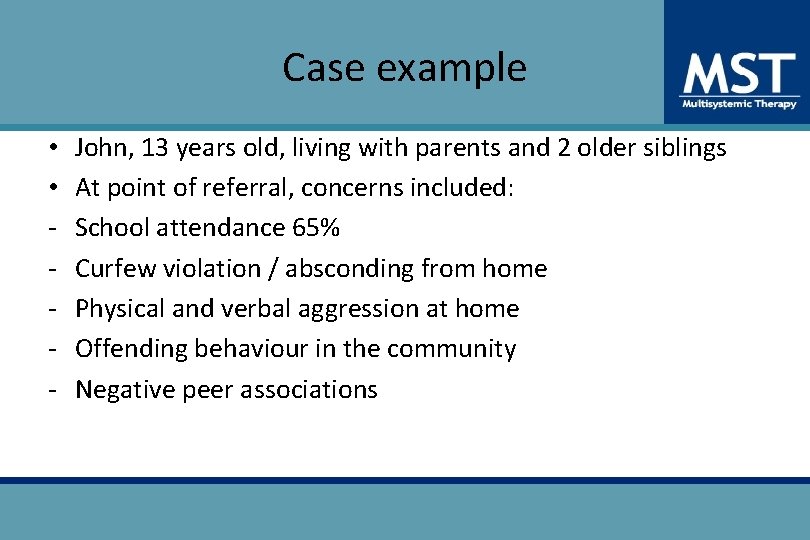 Case example

MST
Multisystemic Therapy

• John, 13 years old, living with parents and 2 older siblings
• At point of referral, concerns included:
- School attendance 65%
- Curfew violation / absconding from home
- Physical and verbal aggression at home
- Offending behaviour in the community
- Negative peer associations